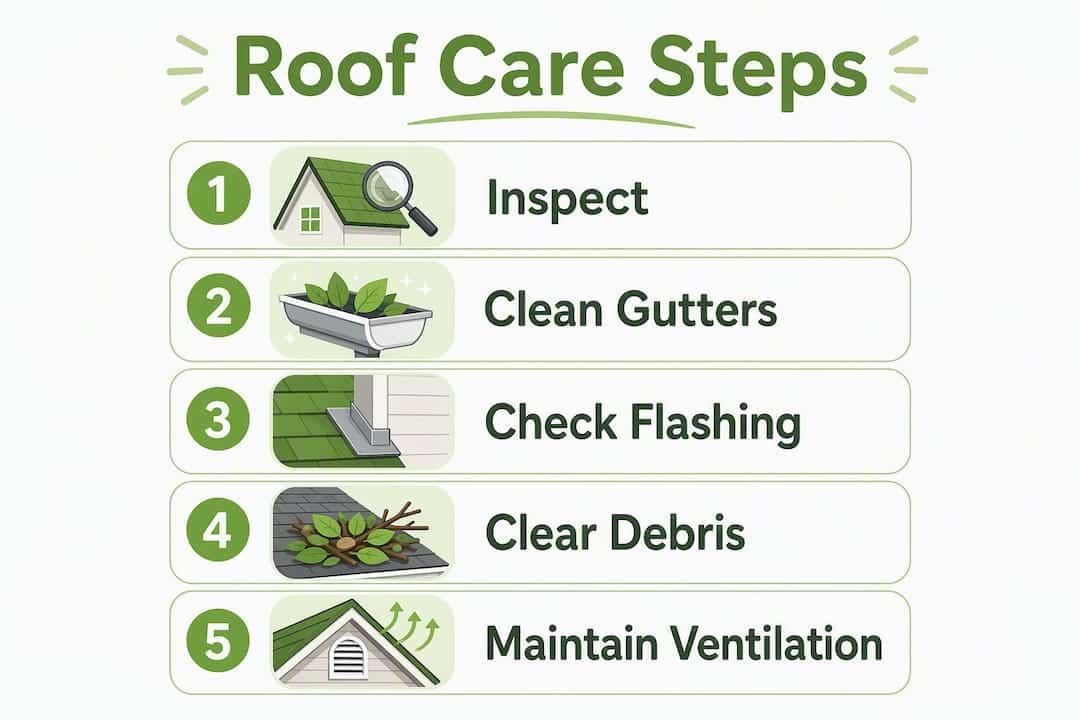 Roof Care Steps

1 Inspect

2 Clean Gutters

3 Check Flashing

4 Clear Debris

5 Maintain Ventilation